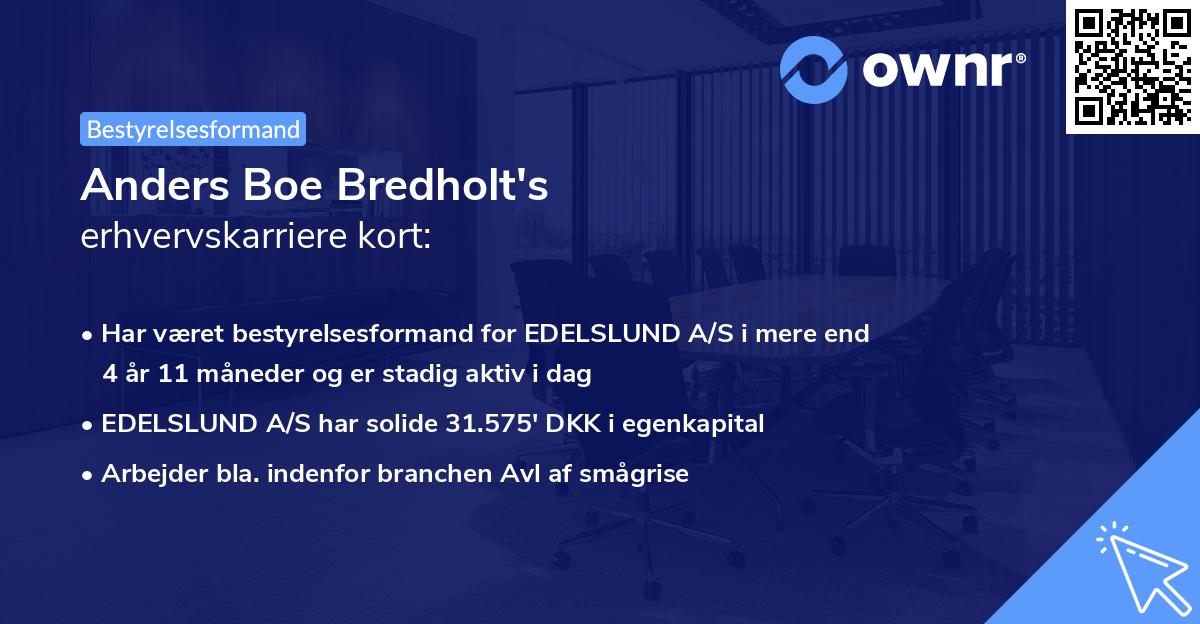 ownr®

Bestyrelsesformand

Anders Boe Bredholt's
erhvervskarriere kort:

• Har været bestyrelsesformand for EDELSLUND A/S i mere end 4 år 11 måneder og er stadig aktiv i dag
• EDELSLUND A/S har solide 31.575' DKK i egenkapital
• Arbejder bla. indenfor branchen Avl af smågrise